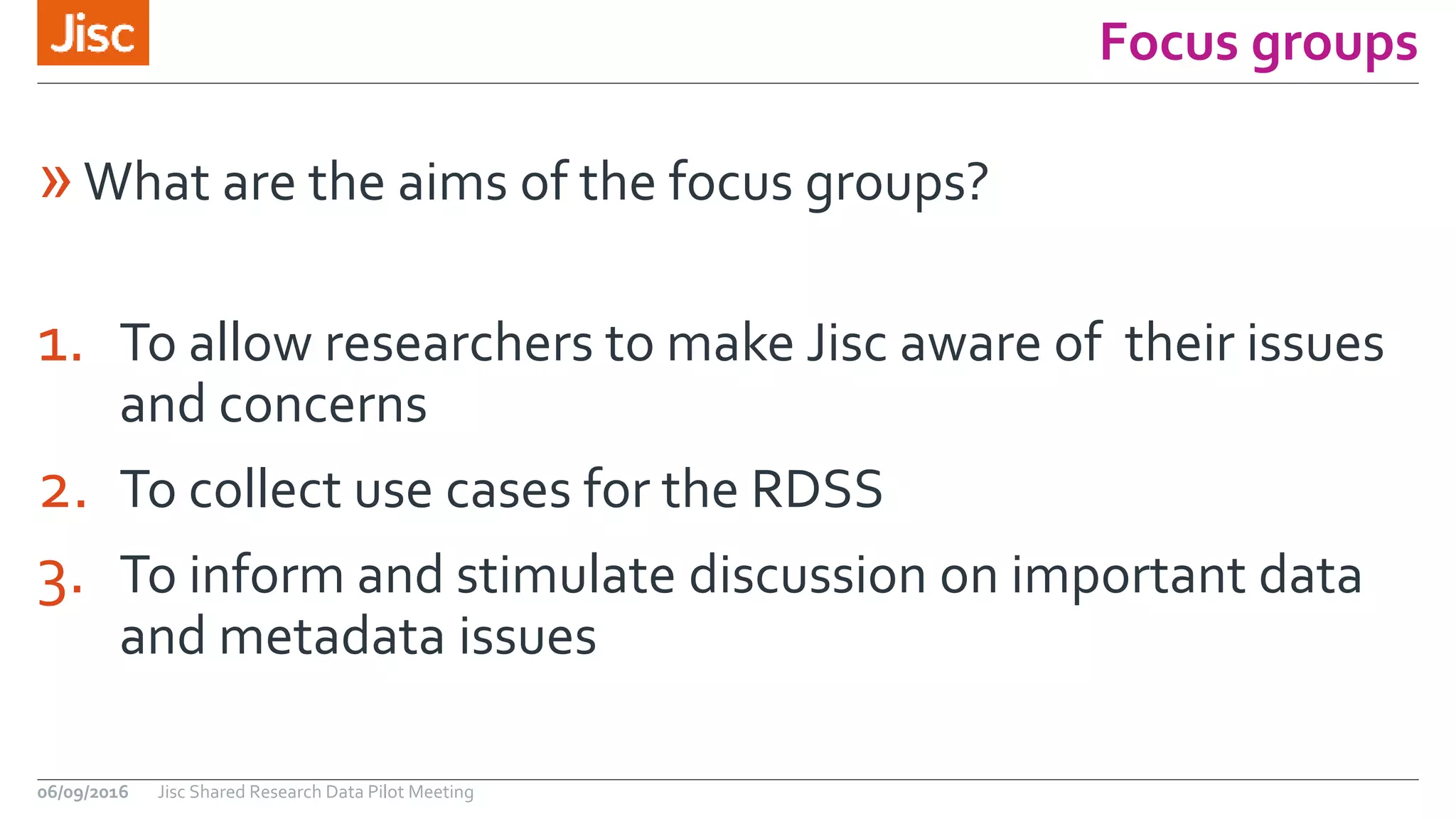 Jisc

Focus groups

» What are the aims of the focus groups?

1. To allow researchers to make Jisc aware of their issues and concerns
2. To collect use cases for the RDSS
3. To inform and stimulate discussion on important data and metadata issues

06/09/2016 Jisc Shared Research Data Pilot Meeting